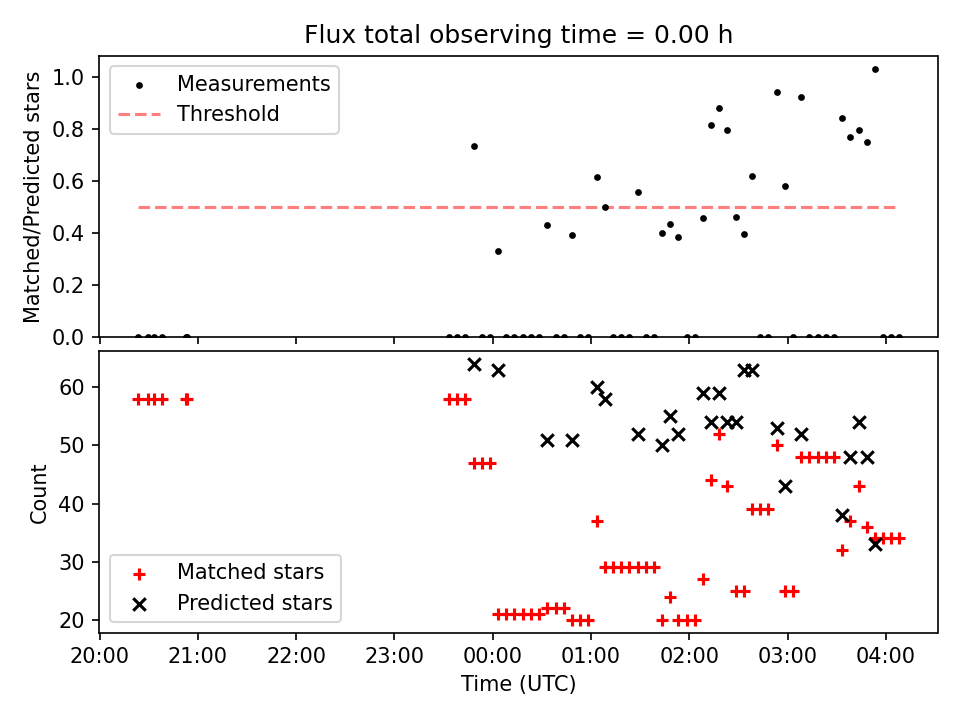 Flux total observing time = 0.00 h

Measurements
Threshold

Matched/Predicted stars

1.0
0.8
0.6
0.4
0.2
0.0

Count

60
50
40
30
20

Matched stars
Predicted stars

20:00
21:00
22:00
23:00
00:00
01:00
02:00
03:00
04:00

Time (UTC)